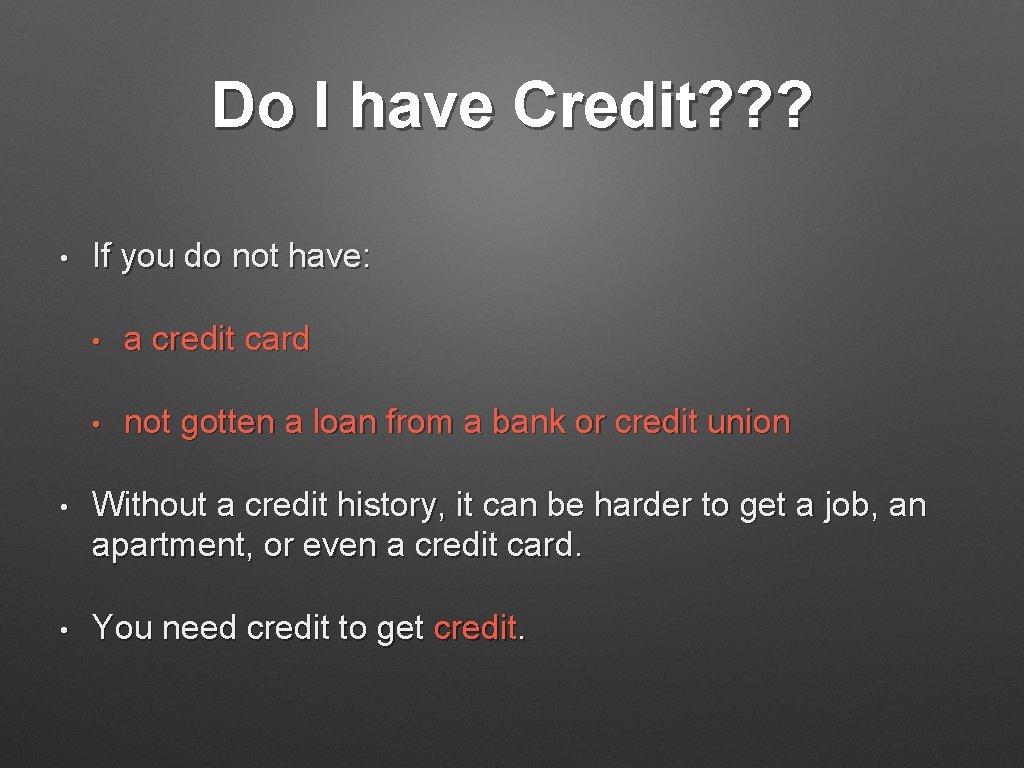 Do I have Credit???

• If you do not have:

• a credit card

• not gotten a loan from a bank or credit union

• Without a credit history, it can be harder to get a job, an apartment, or even a credit card.

• You need credit to get credit.